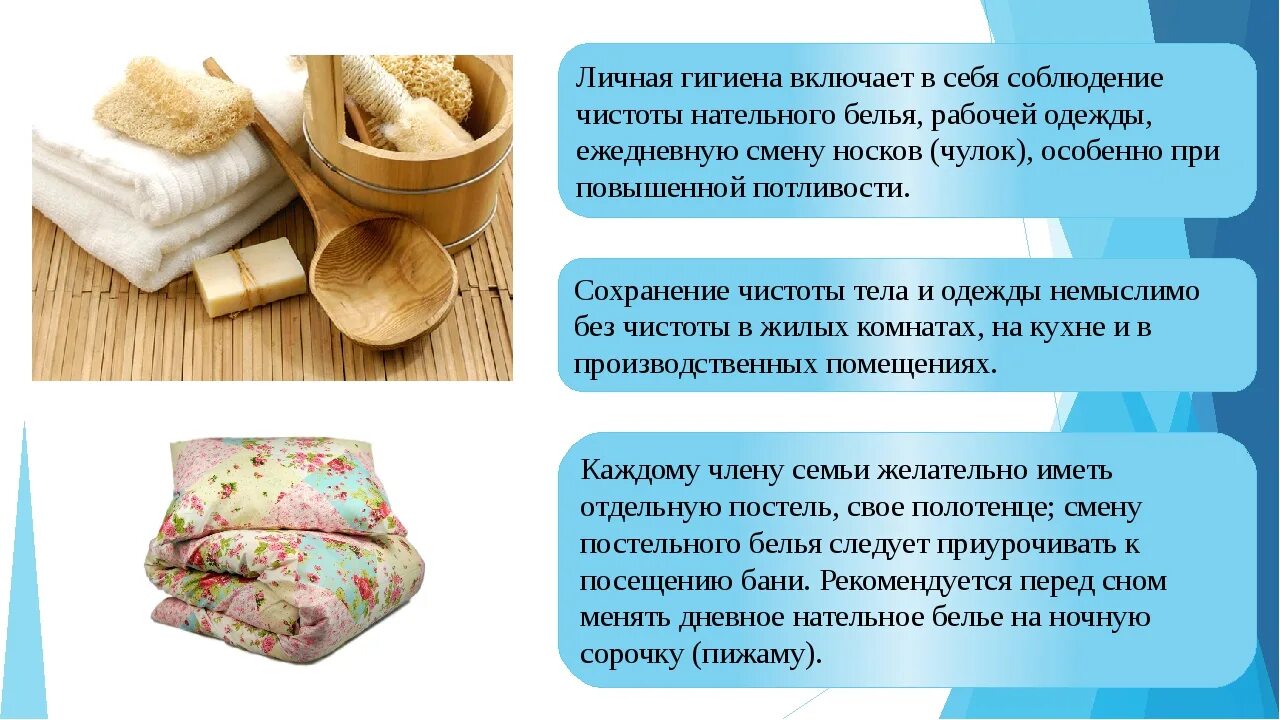 Личная гигиена включает в себя соблюдение чистоты нательного белья, рабочей одежды, ежедневную смену носков (чулок), особенно при повышенной потливости.

Сохранение чистоты тела и одежды немыслимо без чистоты в жилых комнатах, на кухне и в производственных помещениях.

Каждому члену семьи желательно иметь отдельную постель, свое полотенце; смену постельного белья следует приурочивать к посещению бани. Рекомендуется перед сном менять дневное нательное белье на ночную сорочку (пижаму).